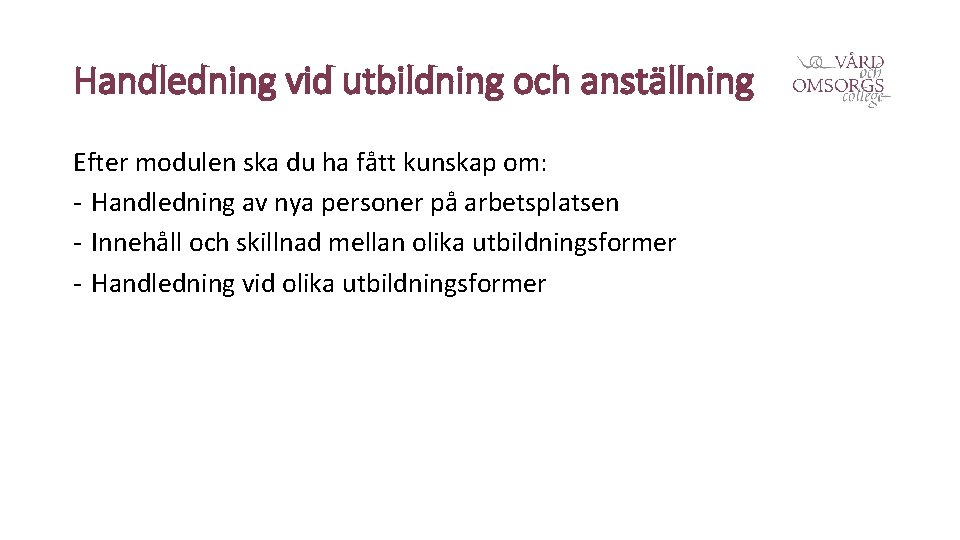 Handledning vid utbildning och anställning

VÅRD och OMSORGS college

Efter modulen ska du ha fått kunskap om:
- Handledning av nya personer på arbetsplatsen
- Innehåll och skillnad mellan olika utbildningsformer
- Handledning vid olika utbildningsformer